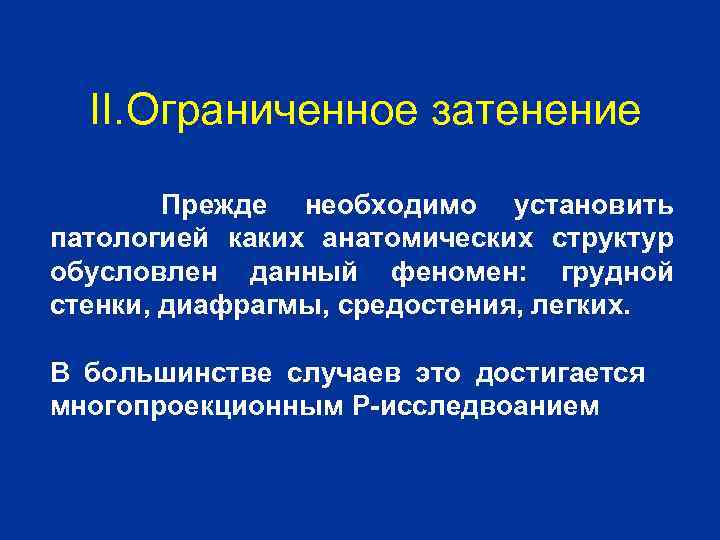 II.Ограниченное затенение

Прежде необходимо установить патологией каких анатомических структур обусловлен данный феномен: грудной стенки, диафрагмы, средостения, легких.

В большинстве случаев это достигается многопроекционным Р-исследвоанием